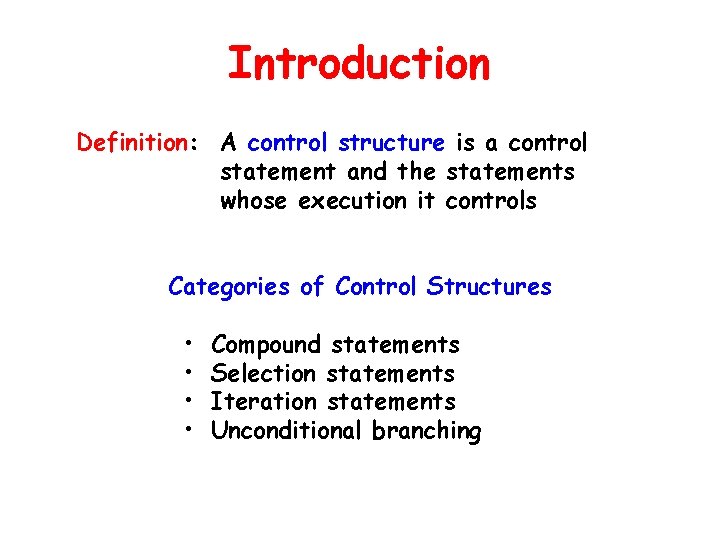 Introduction

Definition: A control structure is a control statement and the statements whose execution it controls

Categories of Control Structures

• Compound statements
• Selection statements
• Iteration statements
• Unconditional branching